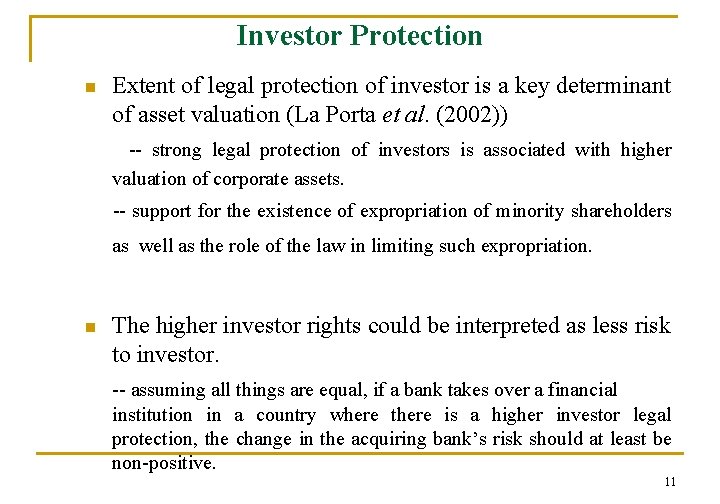 Investor Protection

Extent of legal protection of investor is a key determinant of asset valuation (La Porta et al. (2002))

-- strong legal protection of investors is associated with higher valuation of corporate assets.

-- support for the existence of expropriation of minority shareholders as well as the role of the law in limiting such expropriation.

The higher investor rights could be interpreted as less risk to investor.

-- assuming all things are equal, if a bank takes over a financial institution in a country where there is a higher investor legal protection, the change in the acquiring bank's risk should at least be non-positive.

11